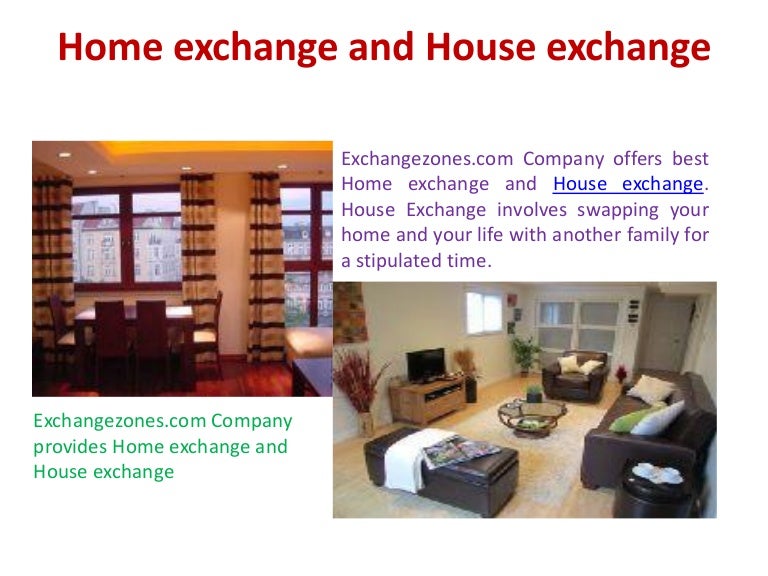 Home exchange and House exchange

Exchangezones.com Company offers best Home exchange and House exchange. House Exchange involves swapping your home and your life with another family for a stipulated time.

Exchangezones.com Company provides Home exchange and House exchange